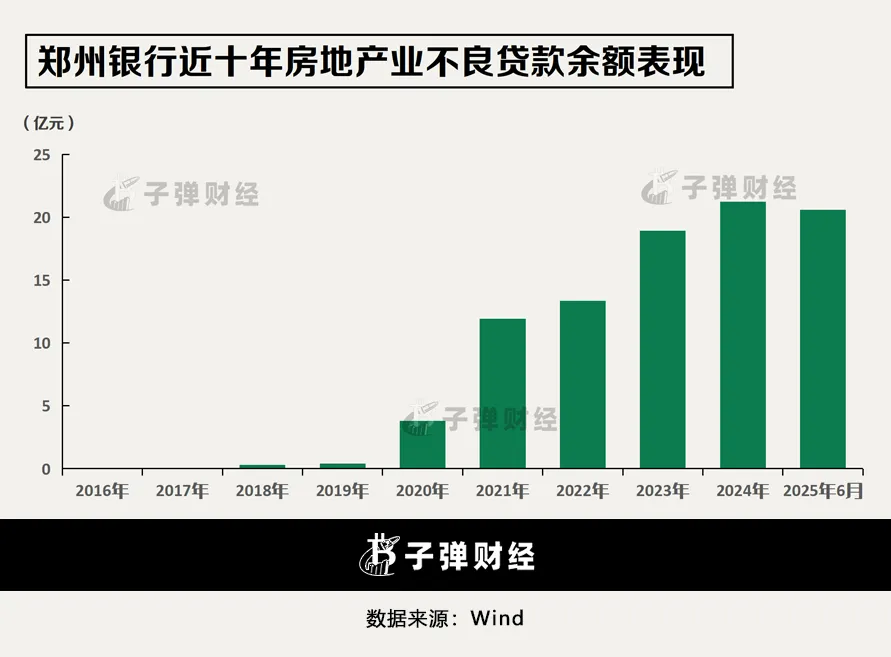 郑州银行近十年房地产业不良贷款余额表现

（亿元）

25
20
15
10
5
0

子弹财经
子弹财经
子弹财经

2016年
2017年
2018年
2019年
2020年
2021年
2022年
2023年
2024年
2025年6月

子弹财经

数据来源：Wind